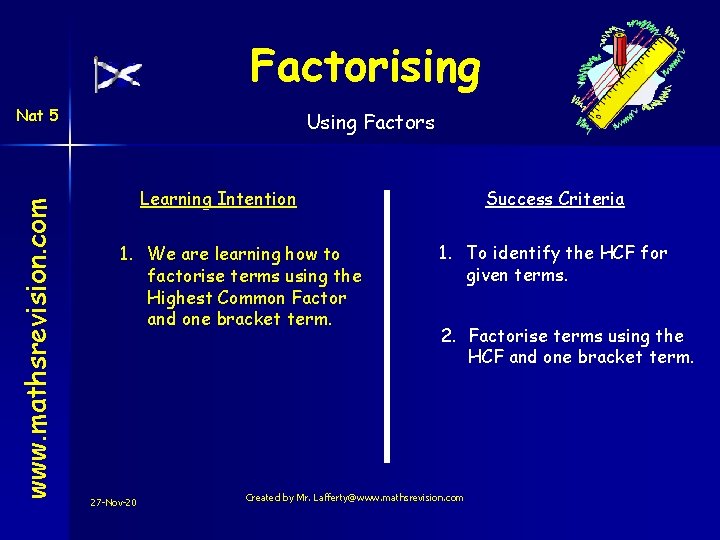 Factorising

Nat 5

Using Factors

www.mathsrevision.com

Learning Intention

1. We are learning how to factorise terms using the Highest Common Factor and one bracket term.

Success Criteria

1. To identify the HCF for given terms.

2. Factorise terms using the HCF and one bracket term.

27-Nov-20

Created by Mr. Lafferty@www.mathsrevision.com